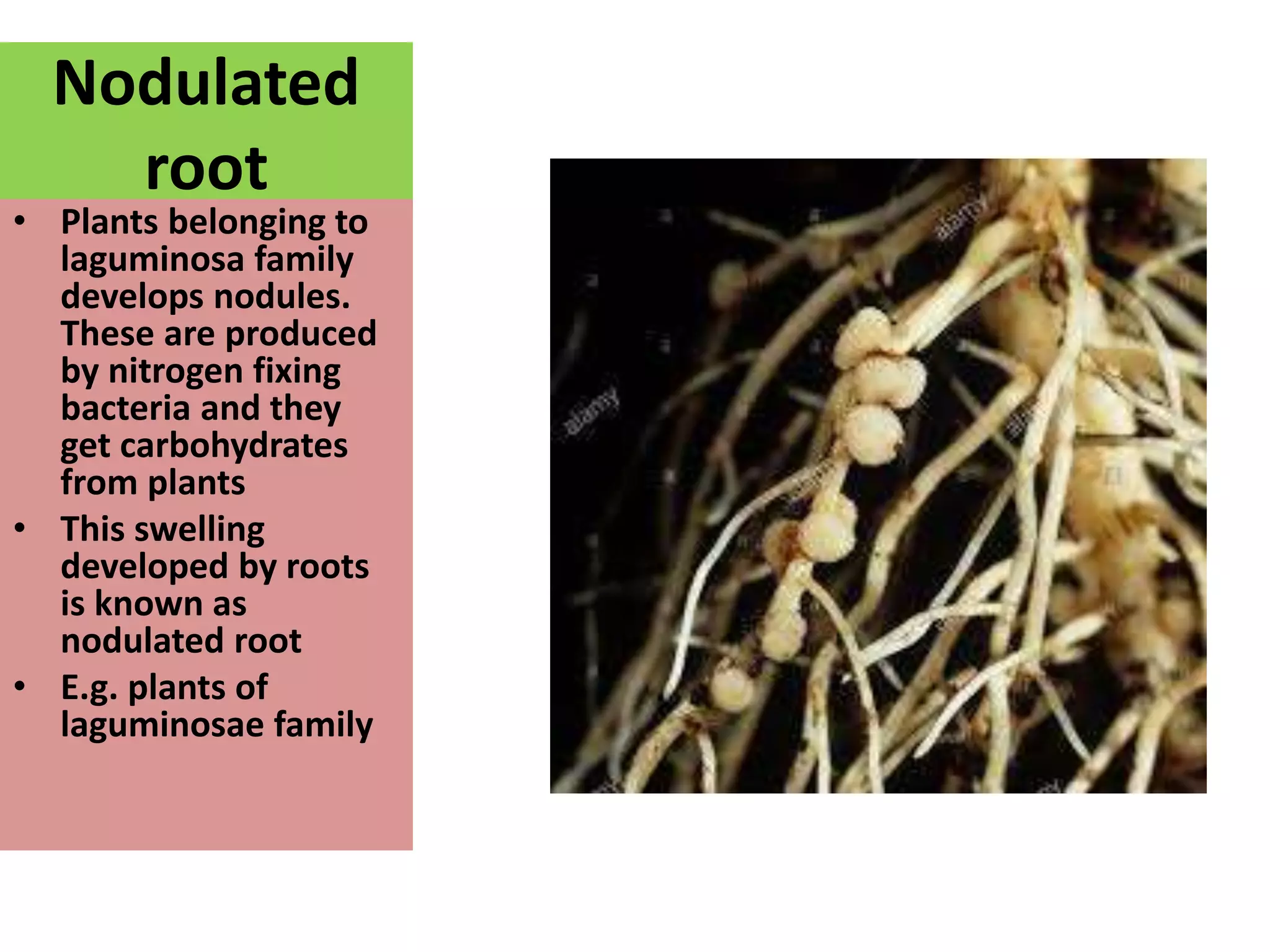 Nodulated root

• Plants belonging to laguminosa family develops nodules. These are produced by nitrogen fixing bacteria and they get carbohydrates from plants
• This swelling developed by roots is known as nodulated root
• E.g. plants of laguminosae family

alamy
alamy
alamy